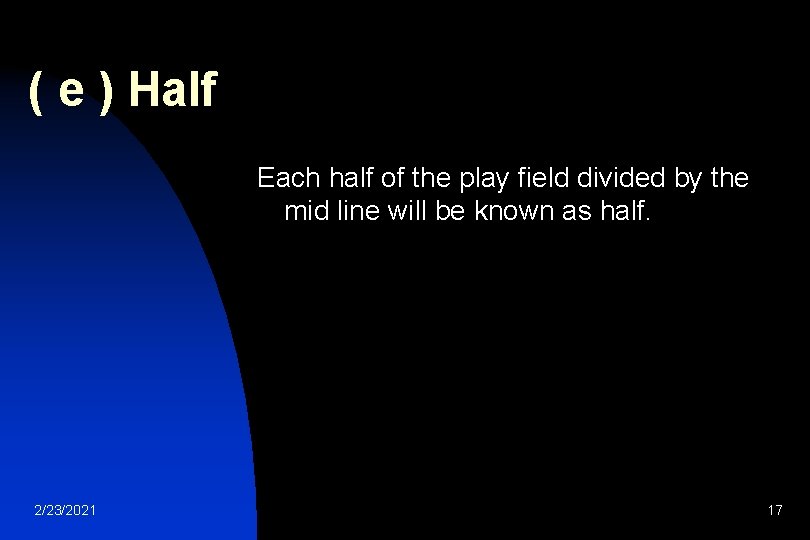 ( e ) Half

Each half of the play field divided by the mid line will be known as half.

2/23/2021

17